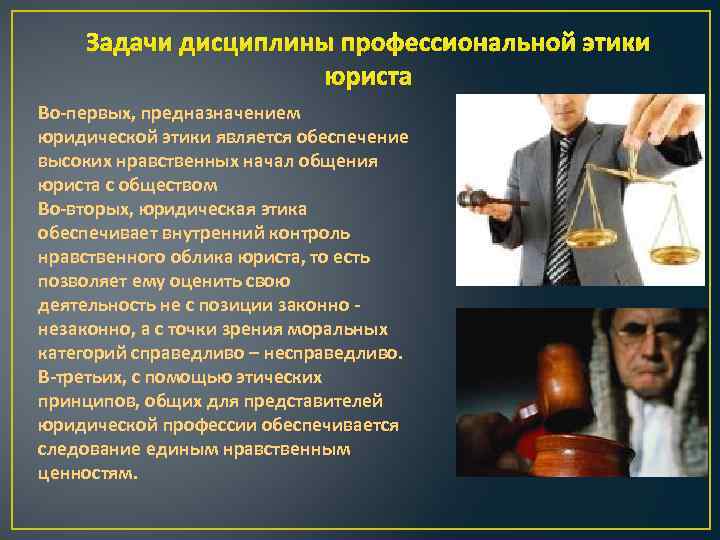 Задачи дисциплины профессиональной этики юриста

Во-первых, предназначением юридической этики является обеспечение высоких нравственных начал общения юриста с обществом
Во-вторых, юридическая этика обеспечивает внутренний контроль нравственного облика юриста, то есть позволяет ему оценить свою деятельность не с позиции законно - незаконно, а с точки зрения моральных категорий справедливо – несправедливо.
В-третьих, с помощью этических принципов, общих для представителей юридической профессии обеспечивается следование единым нравственным ценностям.